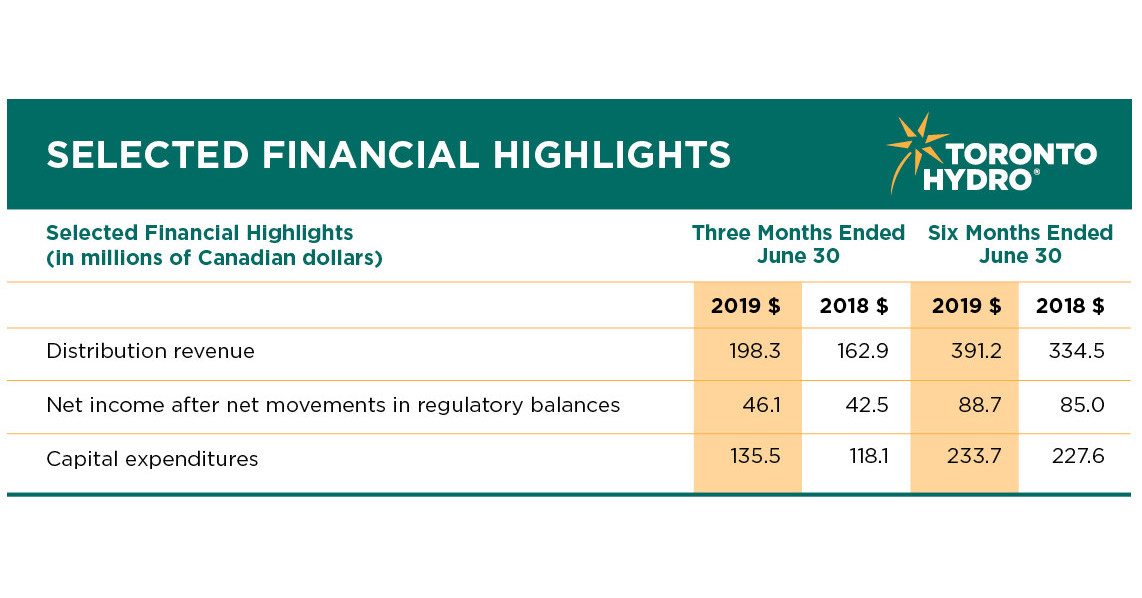 SELECTED FINANCIAL HIGHLIGHTS

TORONTO HYDRO®

| Selected Financial Highlights (in millions of Canadian dollars) | Three Months Ended June 30 | | Six Months Ended June 30 | |
|---|---|---|---|---|
| | 2019 $ | 2018 $ | 2019 $ | 2018 $ |
| Distribution revenue | 198.3 | 162.9 | 391.2 | 334.5 |
| Net income after net movements in regulatory balances | 46.1 | 42.5 | 88.7 | 85.0 |
| Capital expenditures | 135.5 | 118.1 | 233.7 | 227.6 |